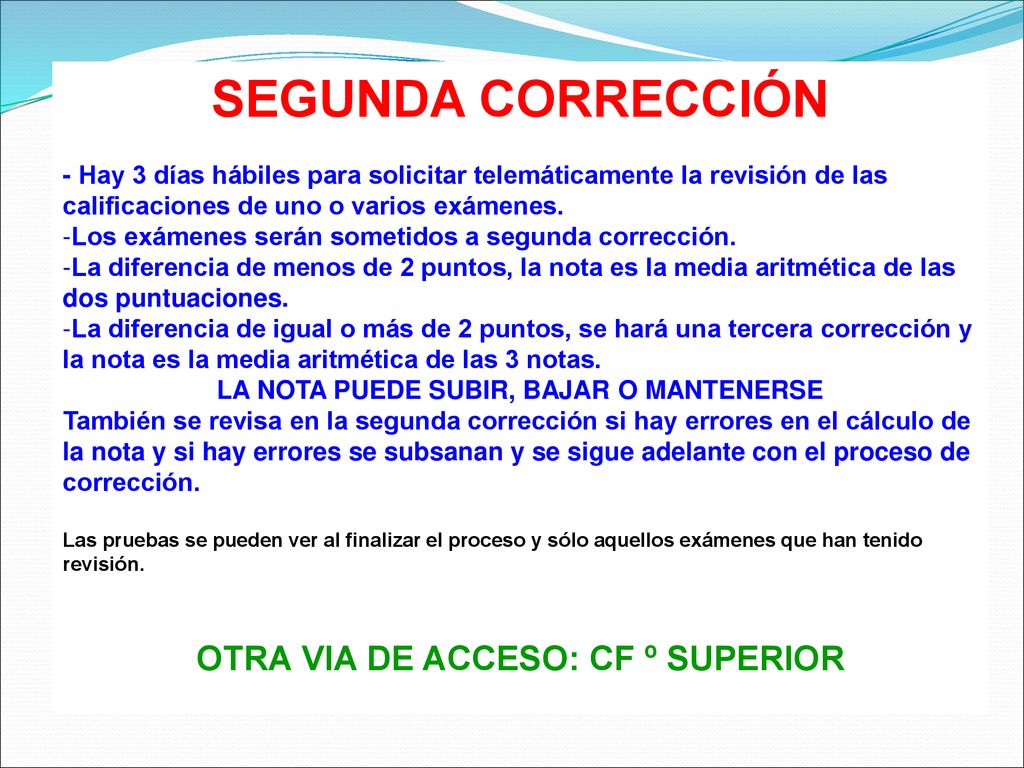 SEGUNDA CORRECCIÓN

- Hay 3 días hábiles para solicitar telemáticamente la revisión de las calificaciones de uno o varios exámenes.
-Los exámenes serán sometidos a segunda corrección.
-La diferencia de menos de 2 puntos, la nota es la media aritmética de las dos puntuaciones.
-La diferencia de igual o más de 2 puntos, se hará una tercera corrección y la nota es la media aritmética de las 3 notas.
LA NOTA PUEDE SUBIR, BAJAR O MANTENERSE
También se revisa en la segunda corrección si hay errores en el cálculo de la nota y si hay errores se subsanan y se sigue adelante con el proceso de corrección.

Las pruebas se pueden ver al finalizar el proceso y sólo aquellos exámenes que han tenido revisión.

OTRA VIA DE ACCESO: CF º SUPERIOR